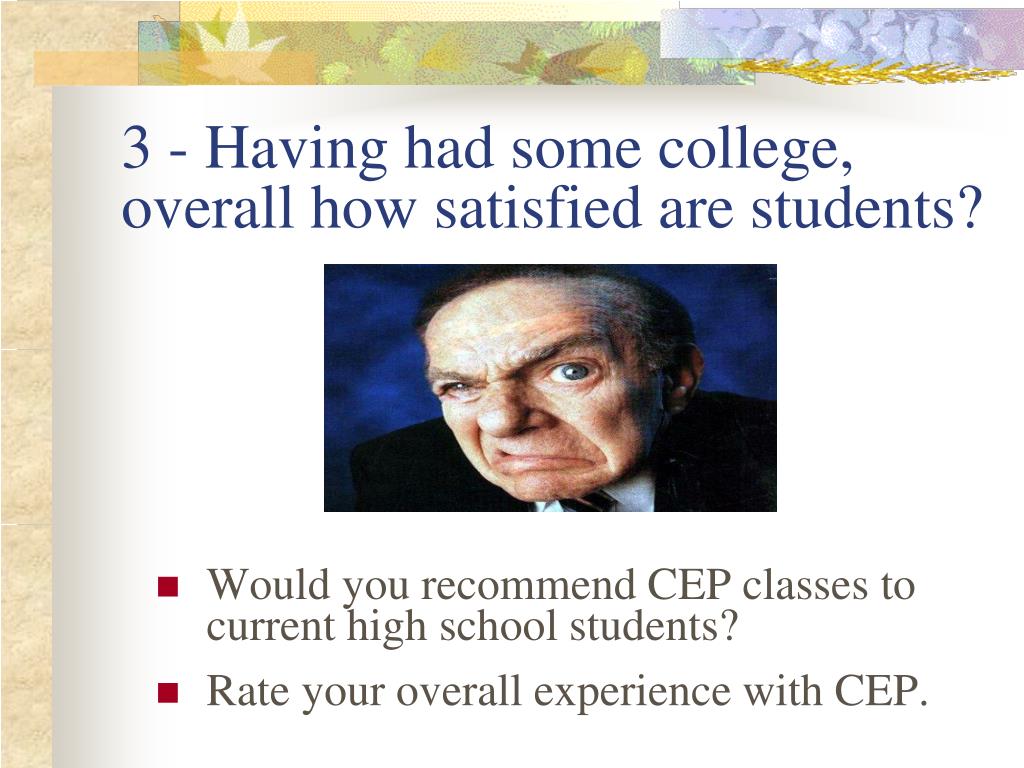 3 - Having had some college, overall how satisfied are students?

Would you recommend CEP classes to current high school students?

Rate your overall experience with CEP.